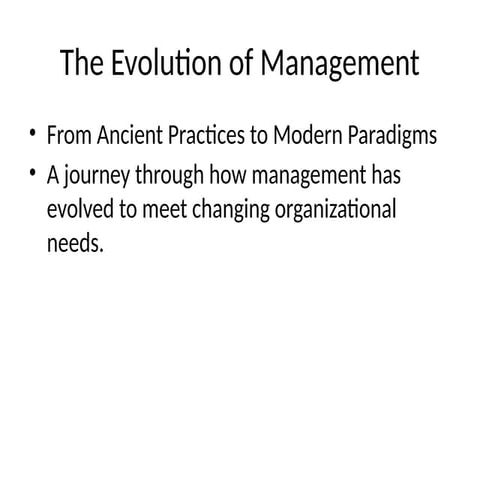 The Evolution of Management

• From Ancient Practices to Modern Paradigms
• A journey through how management has evolved to meet changing organizational needs.